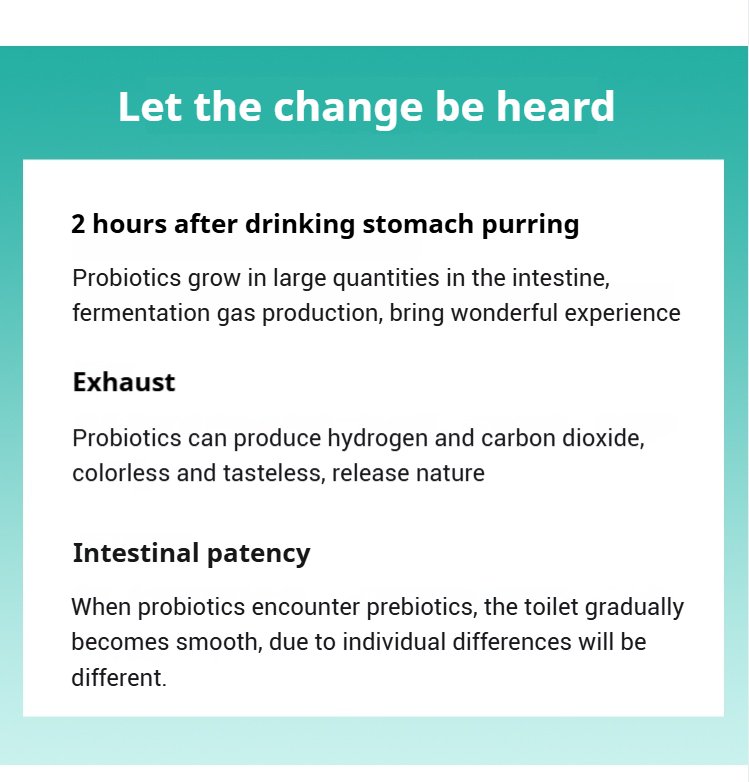 Let the change be heard

2 hours after drinking stomach purring

Probiotics grow in large quantities in the intestine, fermentation gas production, bring wonderful experience

Exhaust

Probiotics can produce hydrogen and carbon dioxide, colorless and tasteless, release nature

Intestinal patency

When probiotics encounter prebiotics, the toilet gradually becomes smooth, due to individual differences will be different.